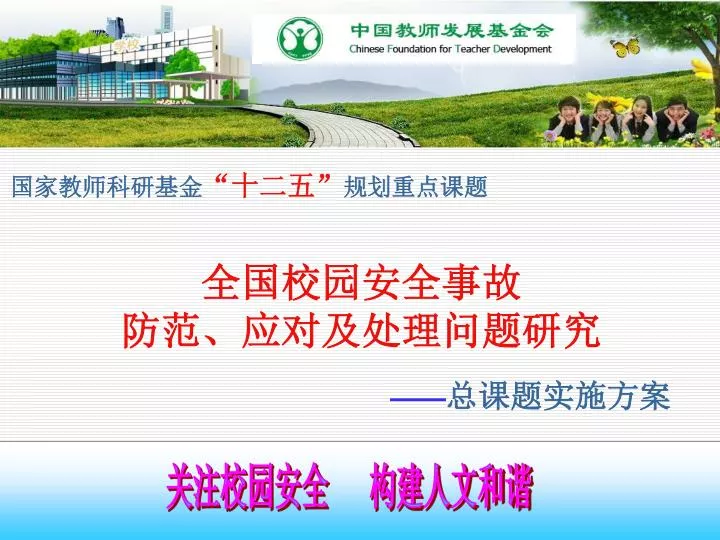 学校

中国教师发展基金会
Chinese Foundation for Teacher Development

国家教师科研基金“十二五”规划重点课题

全国校园安全事故
防范、应对及处理问题研究

——总课题实施方案

关注校园安全　构建人文和谐